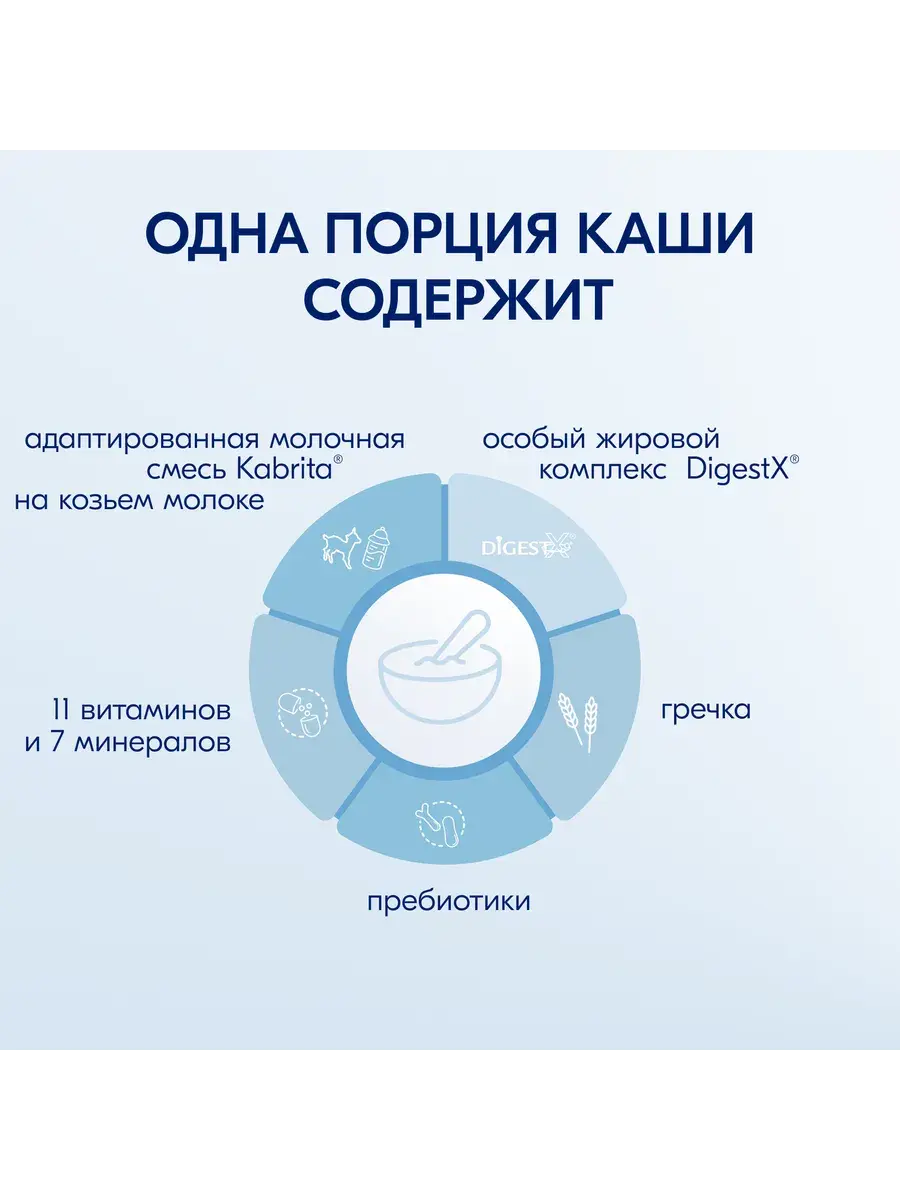 ОДНА ПОРЦИЯ КАШИ СОДЕРЖИТ

адаптированная молочная смесь Kabrita® на козьем молоке

особый жировой комплекс DigestX®

DIGESTX

11 витаминов и 7 минералов

гречка

пребиотики